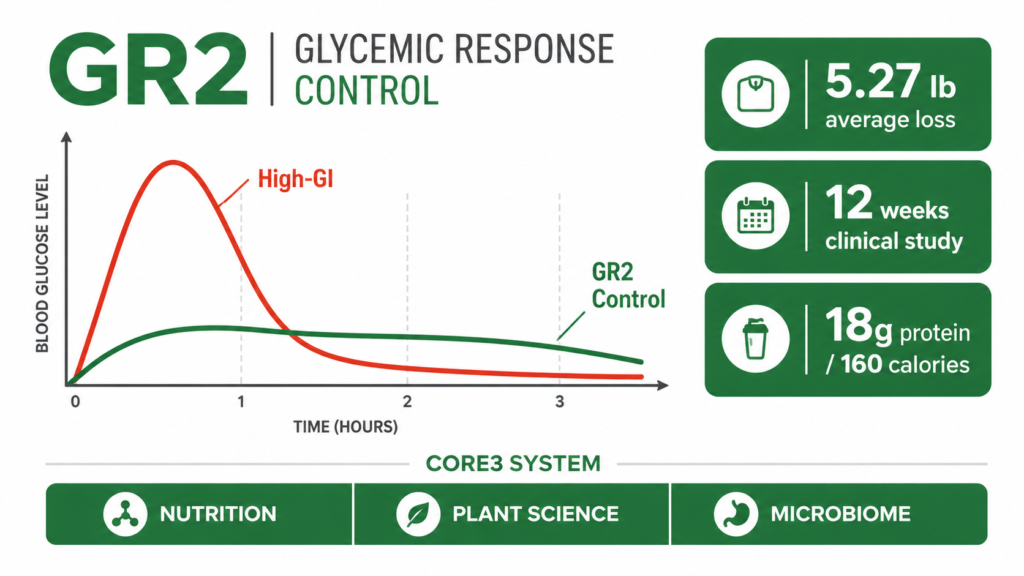 GR2 | GLYCEMIC RESPONSE CONTROL

BLOOD GLUCOSE LEVEL

High-GI

GR2 Control

0
1
2
3

TIME (HOURS)

5.27 lb
average loss

12 weeks
clinical study

18g protein
/ 160 calories

CORE3 SYSTEM

NUTRITION

PLANT SCIENCE

MICROBIOME